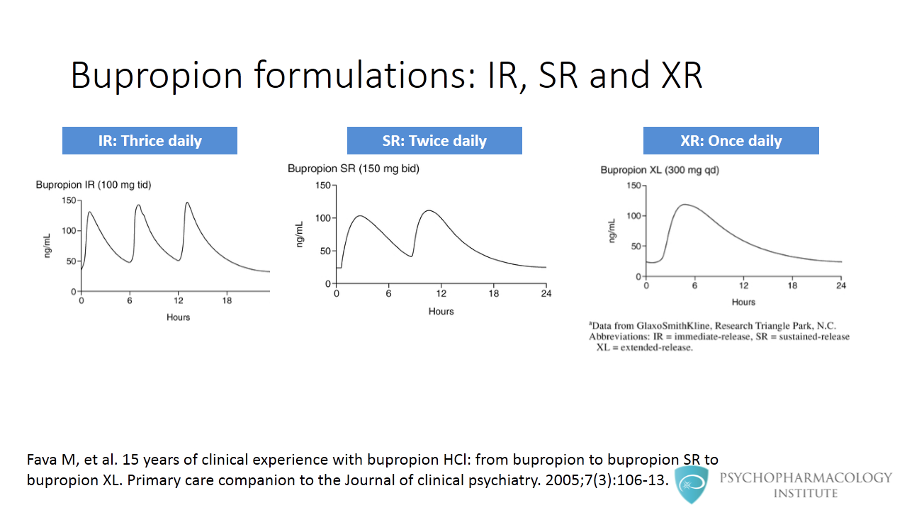 Bupropion formulations: IR, SR and XR

IR: Thrice daily

Bupropion IR (100 mg tid)

150
100
50
0

ng/mL

0 6 12 18

Hours

SR: Twice daily

Bupropion SR (150 mg bid)

150
100
50
0

ng/mL

0 6 12 18 24

Hours

XR: Once daily

Bupropion XL (300 mg qd)

150
100
50
0

ng/mL

0 6 12 18 24

Hours

$^{a}$Data from GlaxoSmithKline, Research Triangle Park, N.C.
Abbreviations: IR = immediate-release, SR = sustained-release
XL = extended-release.

Fava M, et al. 15 years of clinical experience with bupropion HCl: from bupropion to bupropion SR to bupropion XL. Primary care companion to the Journal of clinical psychiatry. 2005;7(3):106-13.

PSYCHOPHARMACOLOGY
INSTITUTE